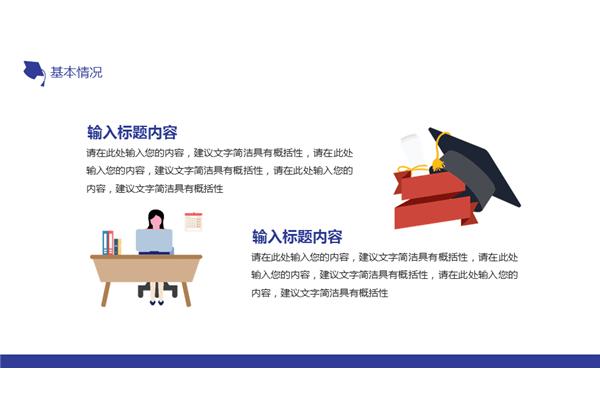 基本情况

输入标题内容

请在此处输入您的内容，建议文字简洁具有概括性，请在此处输入您的内容，建议文字简洁具有概括性，请在此处输入您的内容，建议文字简洁具有概括性

输入标题内容

请在此处输入您的内容，建议文字简洁具有概括性，请在此处输入您的内容，建议文字简洁具有概括性，请在此处输入您的内容，建议文字简洁具有概括性